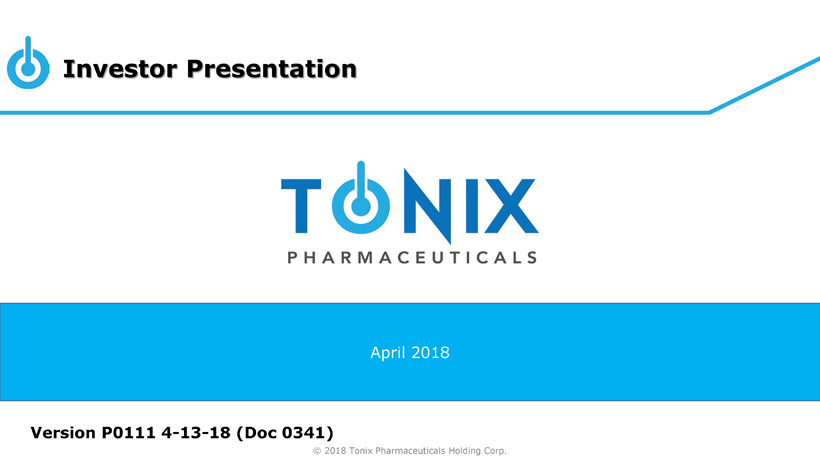 Investor Presentation

TONIX

PHARMACEUTICALS

April 2018

Version P0111 4-13-18 (Doc 0341)

© 2018 Tonix Pharmaceuticals Holding Corp.